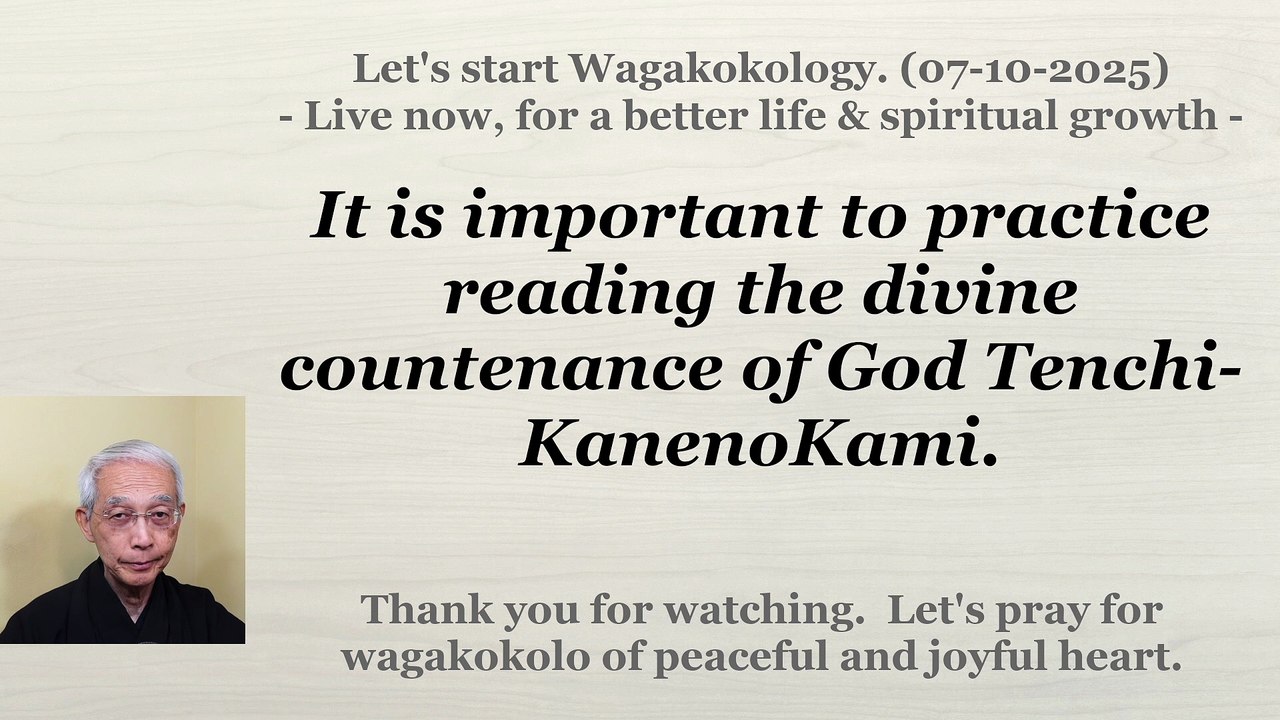 Let's start Wagakokology. (07-10-2025)
- Live now, for a better life & spiritual growth -

It is important to practice reading the divine countenance of God Tenchi-KanenoKami.

Thank you for watching. Let's pray for wagakokolo of peaceful and joyful heart.